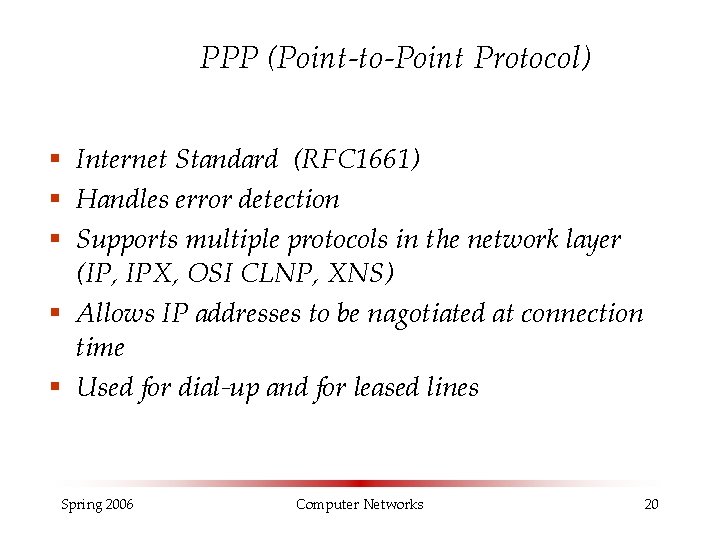 PPP (Point-to-Point Protocol)

- Internet Standard (RFC1661)
- Handles error detection
- Supports multiple protocols in the network layer (IP, IPX, OSI CLNP, XNS)
- Allows IP addresses to be nagotiated at connection time
- Used for dial-up and for leased lines

Spring 2006 Computer Networks 20